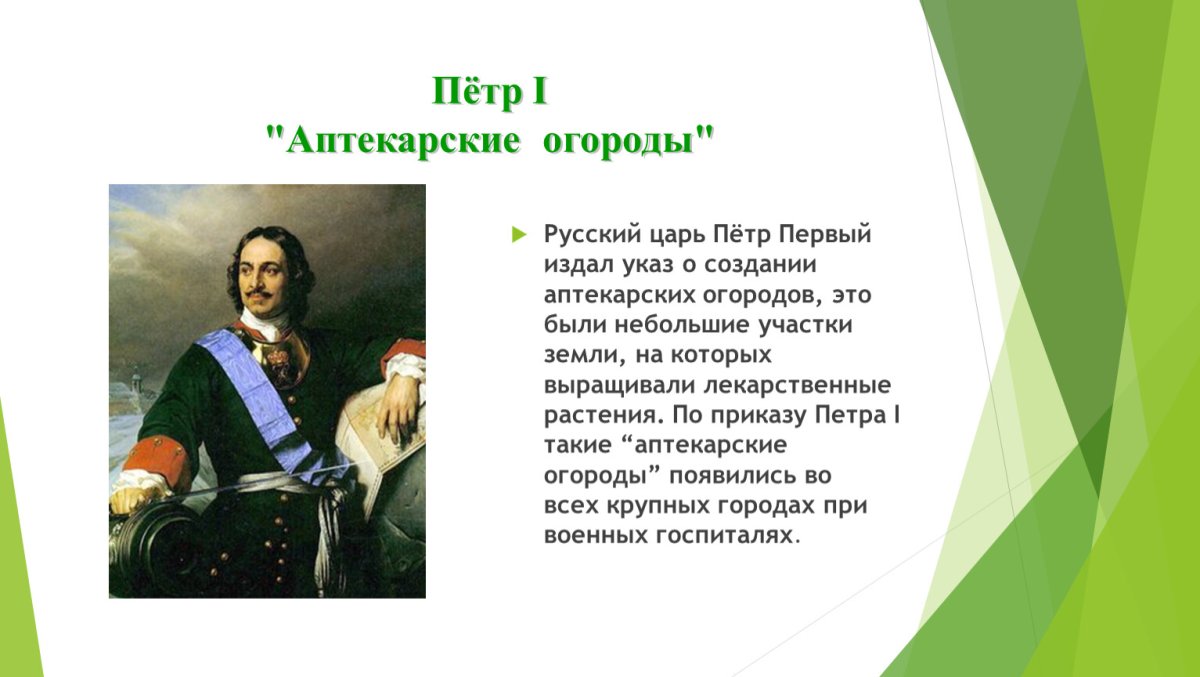 Пётр I
"Аптекарские огороды"

Русский царь Пётр Первый издал указ о создании аптекарских огородов, это были небольшие участки земли, на которых выращивали лекарственные растения. По приказу Петра I такие “аптекарские огороды” появились во всех крупных городах при военных госпиталях.